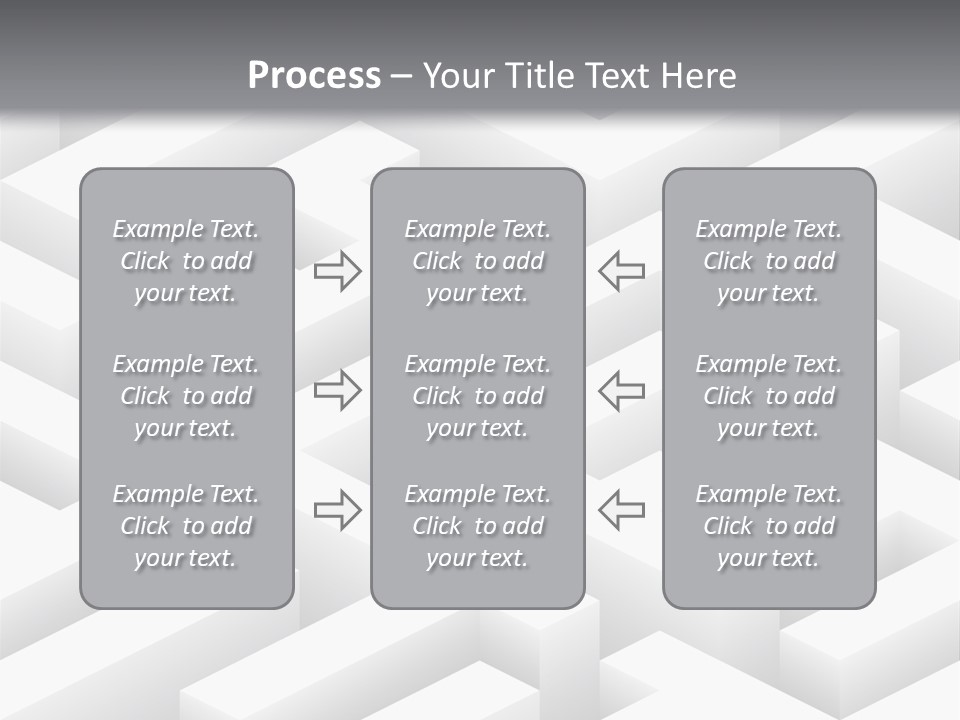 Process – Your Title Text Here

Example Text. Click to add your text.

Example Text. Click to add your text.

Example Text. Click to add your text.

Example Text. Click to add your text.

Example Text. Click to add your text.

Example Text. Click to add your text.

Example Text. Click to add your text.

Example Text. Click to add your text.

Example Text. Click to add your text.